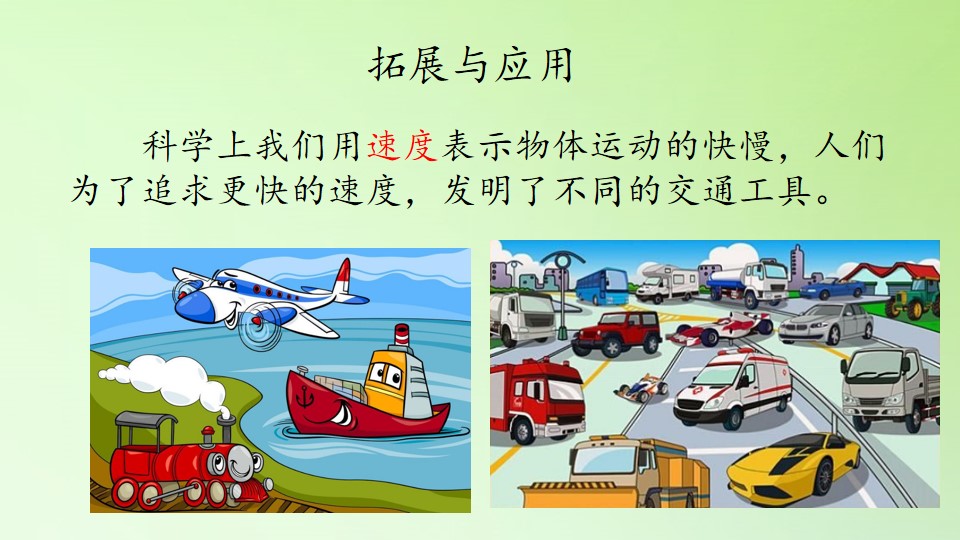 拓展与应用

科学上我们用速度表示物体运动的快慢，人们为了追求更快的速度，发明了不同的交通工具。